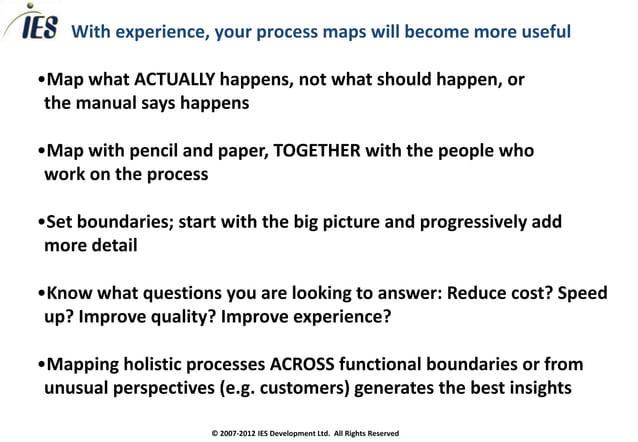 IES With experience, your process maps will become more useful

•Map what ACTUALLY happens, not what should happen, or the manual says happens

•Map with pencil and paper, TOGETHER with the people who work on the process

•Set boundaries; start with the big picture and progressively add more detail

•Know what questions you are looking to answer: Reduce cost? Speed up? Improve quality? Improve experience?

•Mapping holistic processes ACROSS functional boundaries or from unusual perspectives (e.g. customers) generates the best insights

© 2007-2012 IES Development Ltd. All Rights Reserved